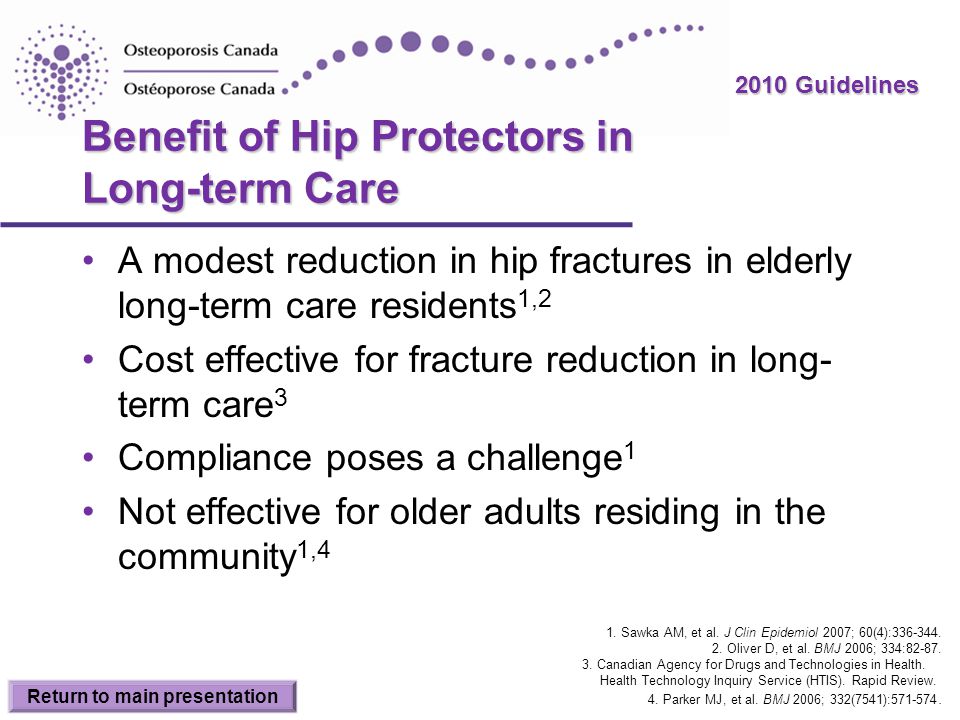 Osteoporosis Canada
Ostéoporose Canada

2010 Guidelines

Benefit of Hip Protectors in Long-term Care

• A modest reduction in hip fractures in elderly long-term care residents$^{1,2}$
• Cost effective for fracture reduction in long-term care$^{3}$
• Compliance poses a challenge$^{1}$
• Not effective for older adults residing in the community$^{1,4}$

1. Sawka AM, et al. J Clin Epidemiol 2007; 60(4):336-344.
2. Oliver D, et al. BMJ 2006; 334:82-87.
3. Canadian Agency for Drugs and Technologies in Health. Health Technology Inquiry Service (HTIS). Rapid Review.
4. Parker MJ, et al. BMJ 2006; 332(7541):571-574.

Return to main presentation